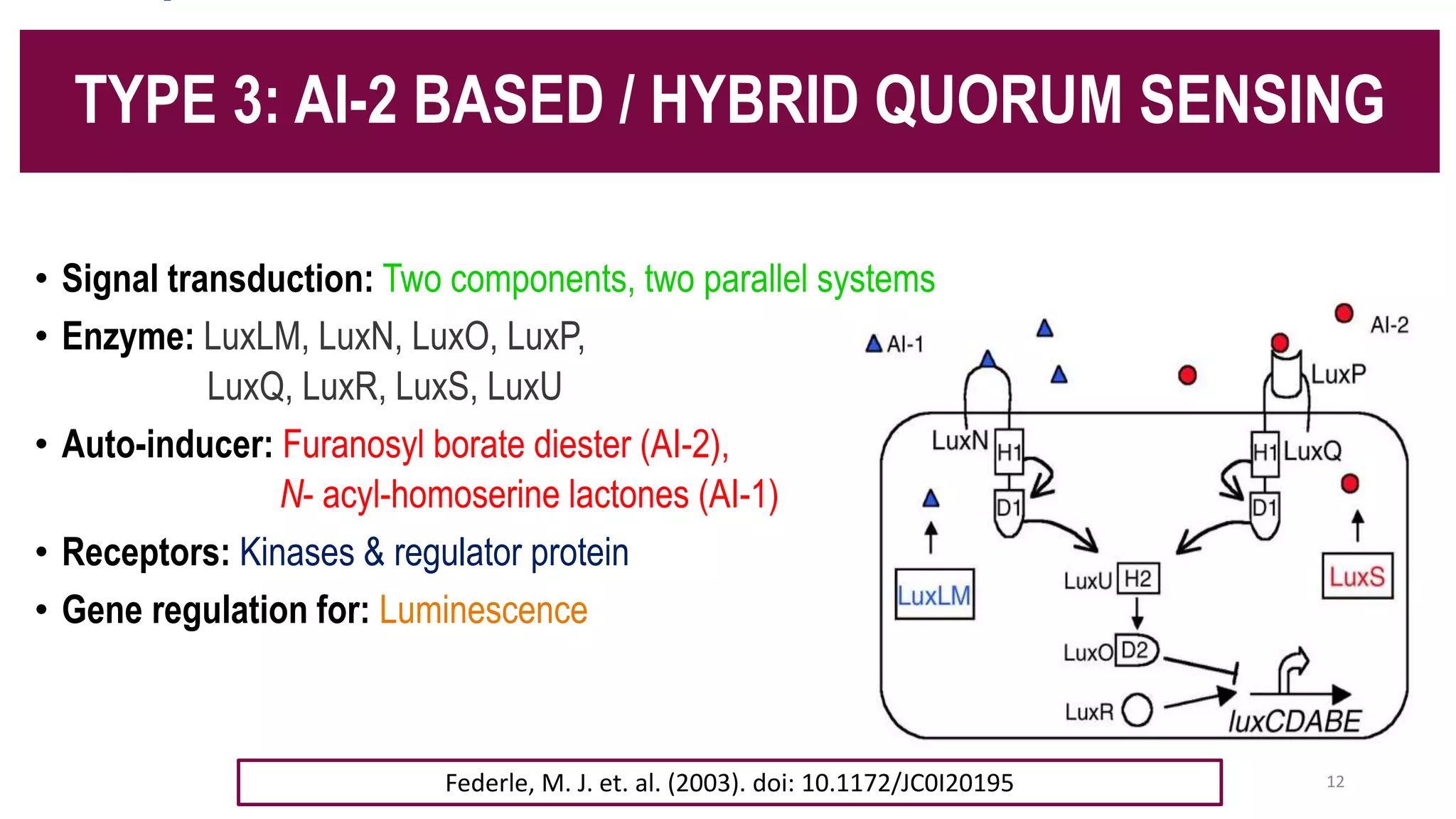 TYPE 3: AI-2 BASED / HYBRID QUORUM SENSING

• Signal transduction: Two components, two parallel systems
• Enzyme: LuxLM, LuxN, LuxO, LuxP, LuxQ, LuxR, LuxS, LuxU
• Auto-inducer: Furanosyl borate diester (AI-2), N- acyl-homoserine lactones (AI-1)
• Receptors: Kinases & regulator protein
• Gene regulation for: Luminescence

AI-1
AI-2
LuxP
LuxN
H1
D1
H1
LuxQ
D1
LuxLM
LuxU
H2
LuxS
LuxO
D2
LuxR
luxCDABE

Federle, M. J. et. al. (2003). doi: 10.1172/JC0I20195

12